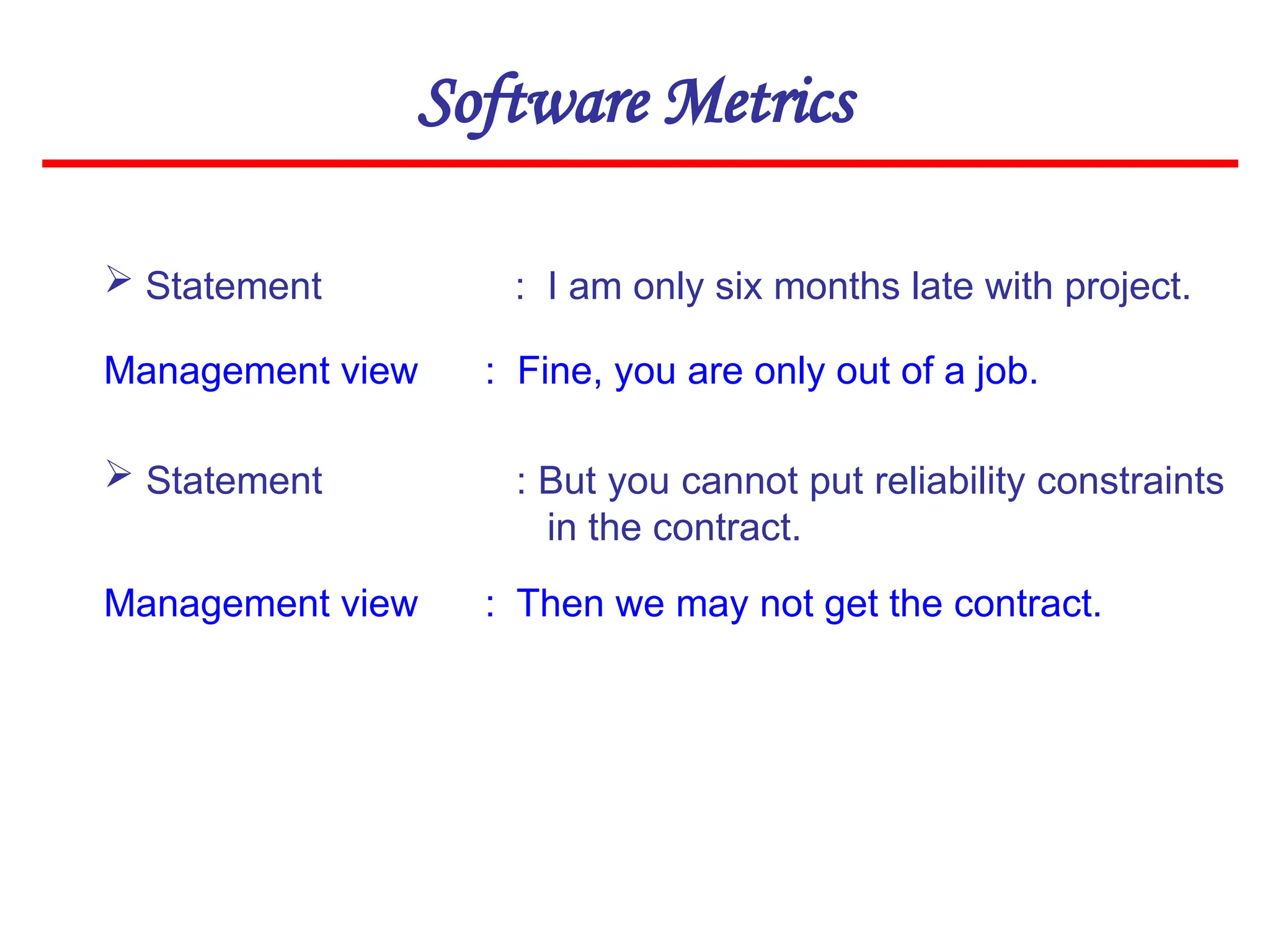 Software Metrics

➢ Statement : I am only six months late with project.

Management view : Fine, you are only out of a job.

➢ Statement : But you cannot put reliability constraints in the contract.

Management view : Then we may not get the contract.